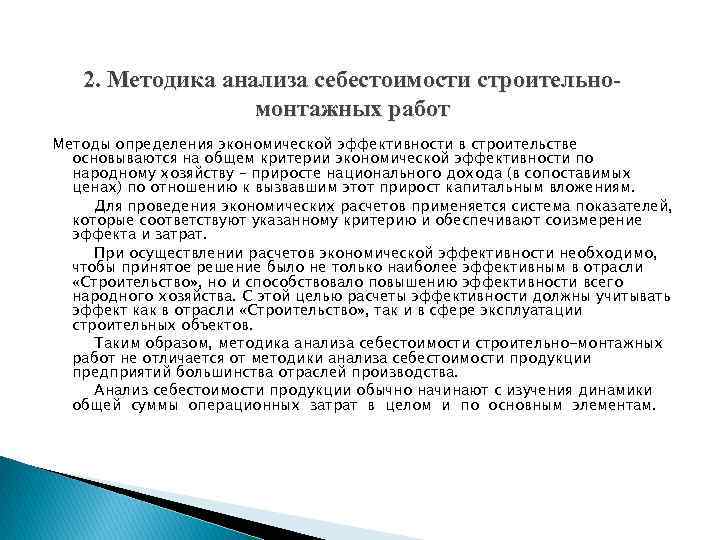 2. Методика анализа себестоимости строительно-монтажных работ

Методы определения экономической эффективности в строительстве основываются на общем критерии экономической эффективности по народному хозяйству – приросте национального дохода (в сопоставимых ценах) по отношению к вызвавшим этот прирост капитальным вложениям.

Для проведения экономических расчетов применяется система показателей, которые соответствуют указанному критерию и обеспечивают соизмерение эффекта и затрат.

При осуществлении расчетов экономической эффективности необходимо, чтобы принятое решение было не только наиболее эффективным в отрасли «Строительство», но и способствовало повышению эффективности всего народного хозяйства. С этой целью расчеты эффективности должны учитывать эффект как в отрасли «Строительство», так и в сфере эксплуатации строительных объектов.

Таким образом, методика анализа себестоимости строительно-монтажных работ не отличается от методики анализа себестоимости продукции предприятий большинства отраслей производства.

Анализ себестоимости продукции обычно начинают с изучения динамики общей суммы операционных затрат в целом и по основным элементам.